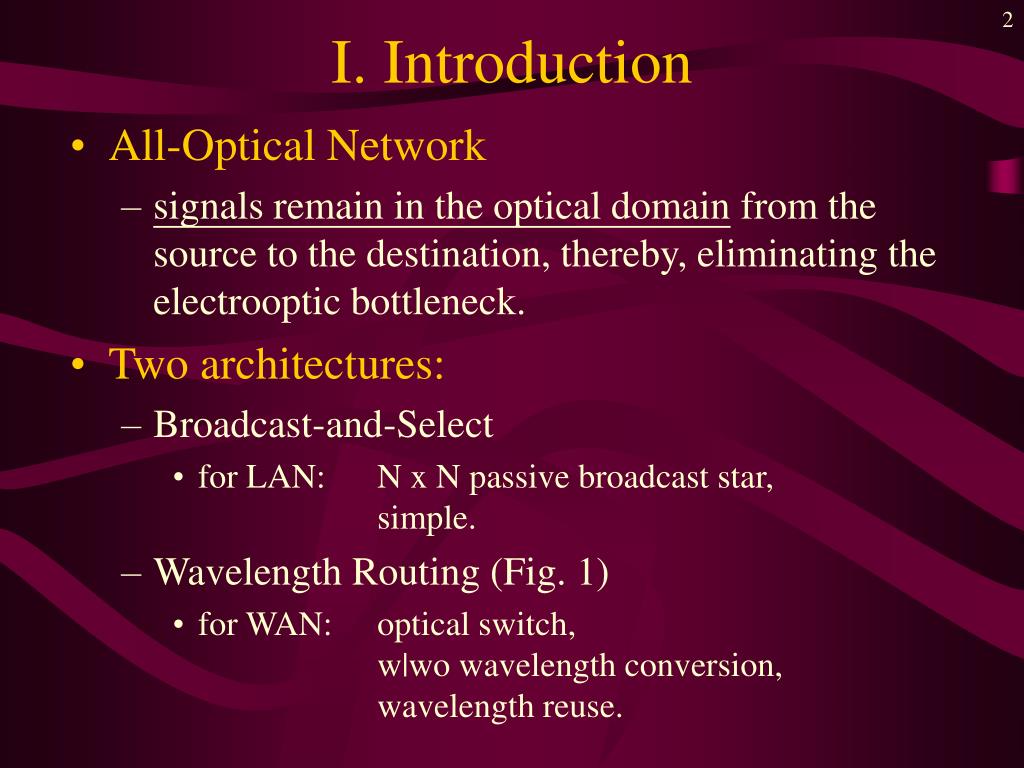 2

I. Introduction

• All-Optical Network
– signals remain in the optical domain from the source to the destination, thereby, eliminating the electrooptic bottleneck.

• Two architectures:
– Broadcast-and-Select
• for LAN: N x N passive broadcast star, simple.
– Wavelength Routing (Fig. 1)
• for WAN: optical switch, w|wo wavelength conversion, wavelength reuse.